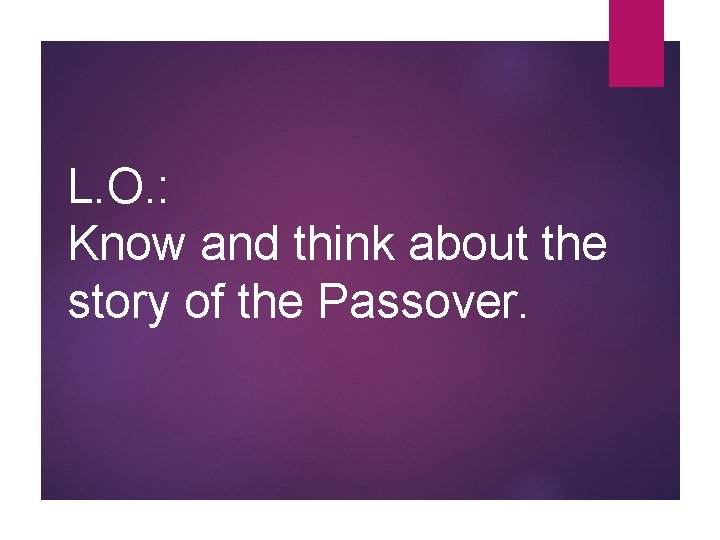 L.O.:
Know and think about the story of the Passover.